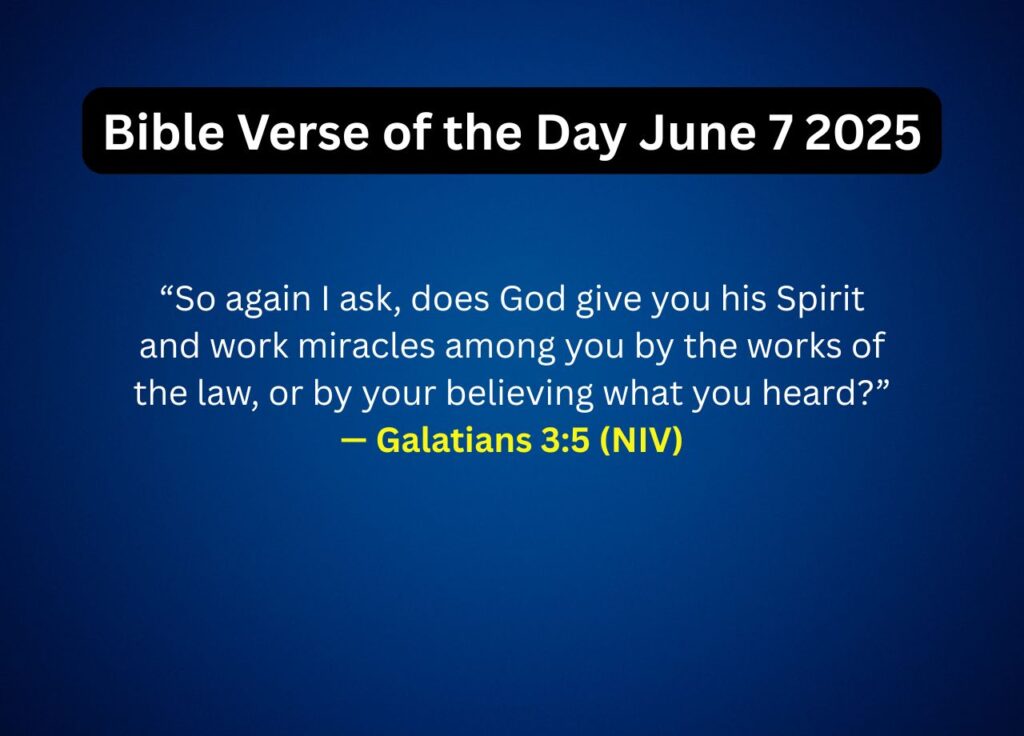 Bible Verse of the Day June 7 2025

“So again I ask, does God give you his Spirit and work miracles among you by the works of the law, or by your believing what you heard?”
— Galatians 3:5 (NIV)